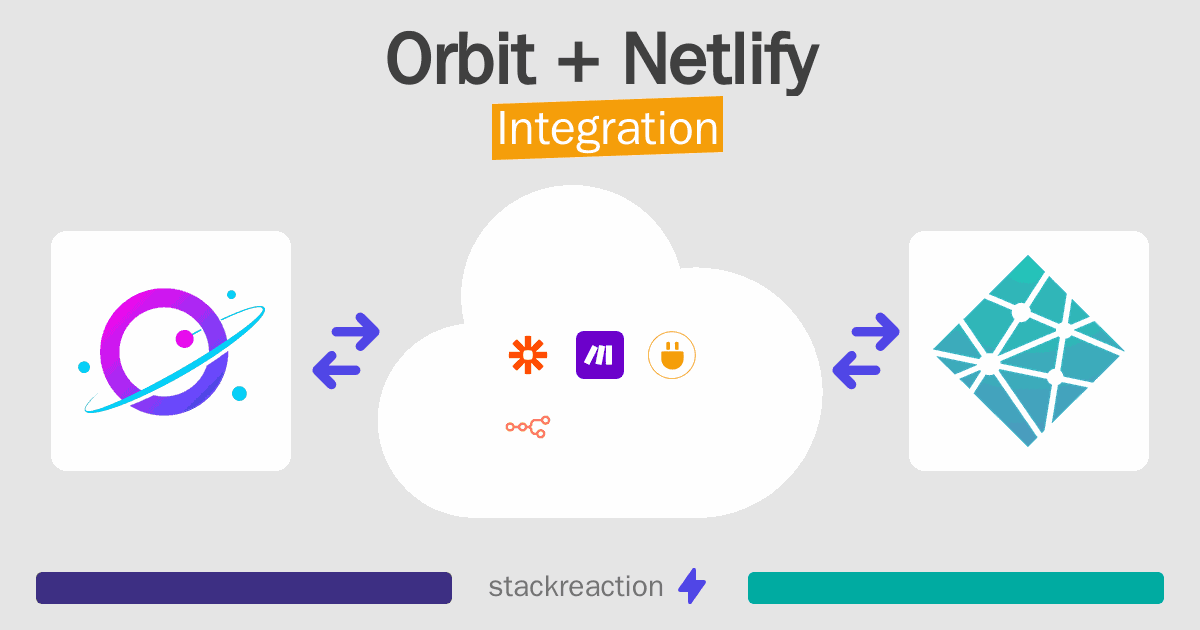 Orbit + Netlify
Integration

stackreaction